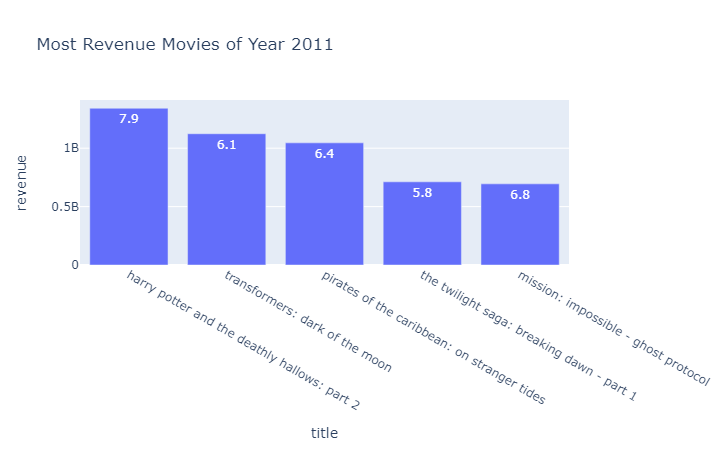 Most Revenue Movies of Year 2011

revenue

1B

0.5B

0

7.9

6.1

6.4

5.8

6.8

harry potter and the deathly hallows: part 2

transformers: dark of the moon

pirates of the caribbean: on stranger tides

the twilight saga: breaking dawn - part 1

mission: impossible - ghost protocol

title